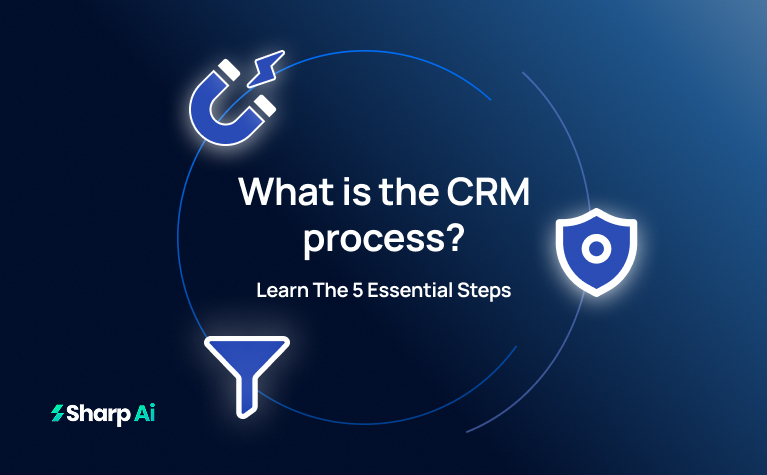 What is the CRM process?

Learn The 5 Essential Steps

Sharp Ai